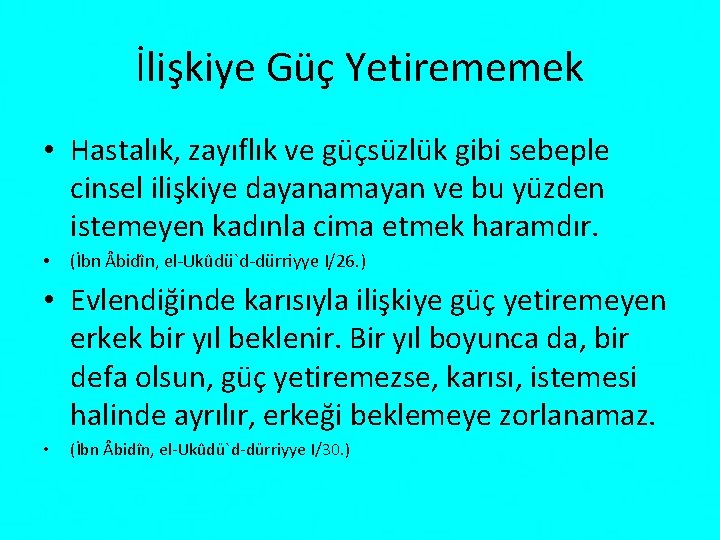 İlişkiye Güç Yetirememek

• Hastalık, zayıflık ve güçsüzlük gibi sebeple cinsel ilişkiye dayanamayan ve bu yüzden istemeyen kadınla cima etmek haramdır.

• (İbn Âbidîn, el-Ukûdü`d-dürriyye I/26.)

• Evlendiğinde karısıyla ilişkiye güç yetiremeyen erkek bir yıl beklenir. Bir yıl boyunca da, bir defa olsun, güç yetiremezse, karısı, istemesi halinde ayrılır, erkeği beklemeye zorlanamaz.

• (İbn Âbidîn, el-Ukûdü`d-dürriyye I/30.)